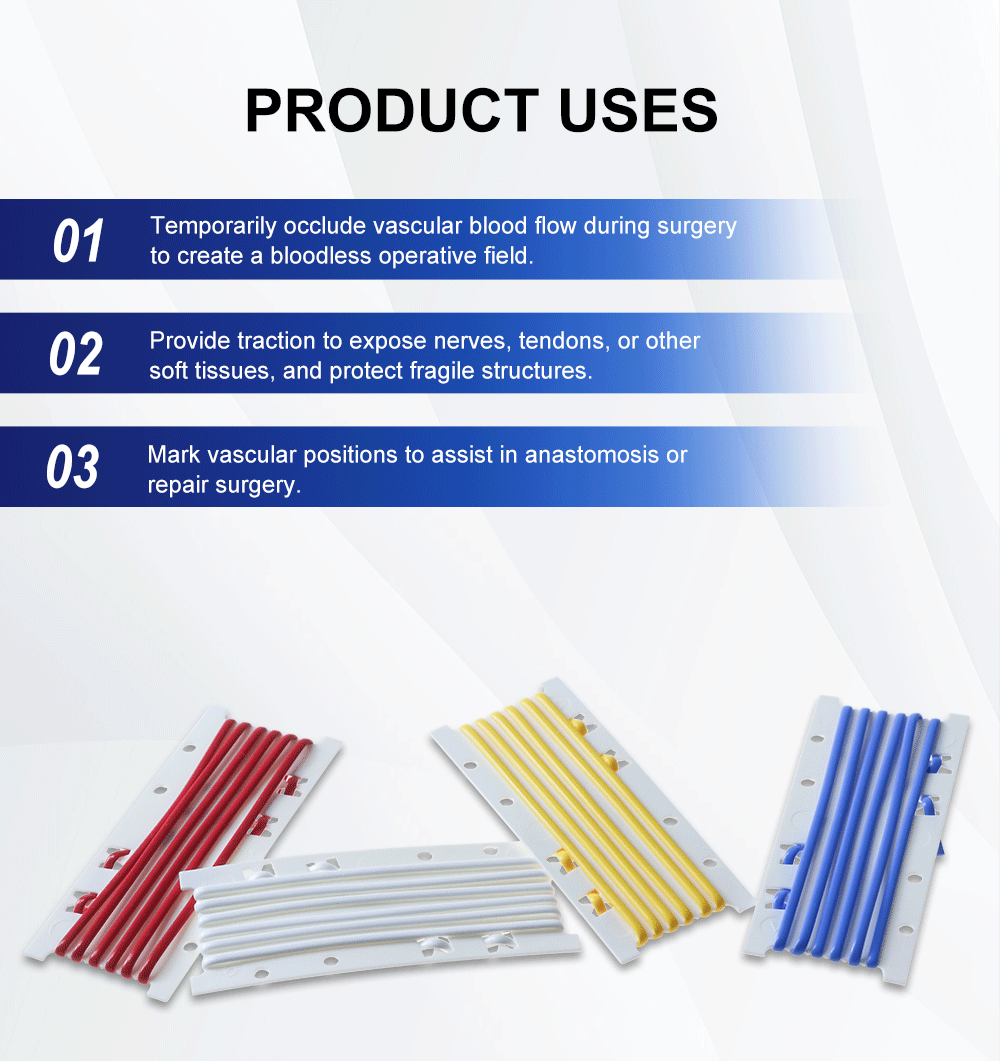 PRODUCT USES

01 Temporarily occlude vascular blood flow during surgery to create a bloodless operative field.

02 Provide traction to expose nerves, tendons, or other soft tissues, and protect fragile structures.

03 Mark vascular positions to assist in anastomosis or repair surgery.